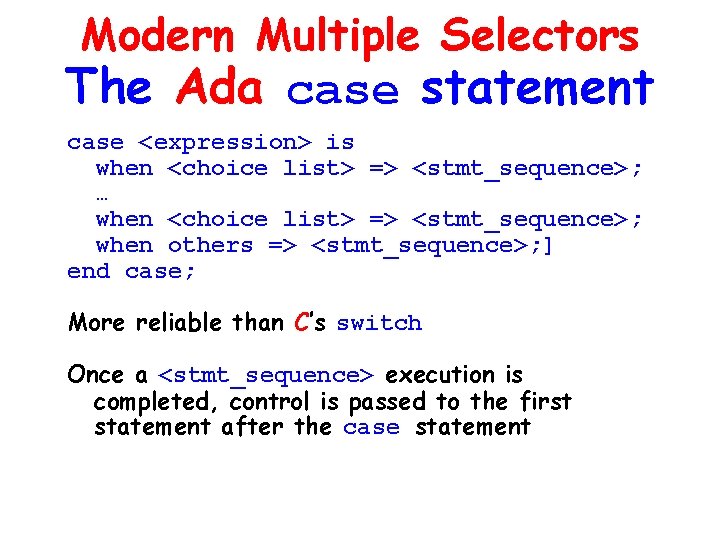 Modern Multiple Selectors
The Ada case statement

case <expression> is
when <choice list> => <stmt_sequence>;
…
when <choice list> => <stmt_sequence>;
when others => <stmt_sequence>;]
end case;

More reliable than C's switch

Once a <stmt_sequence> execution is completed, control is passed to the first statement after the case statement